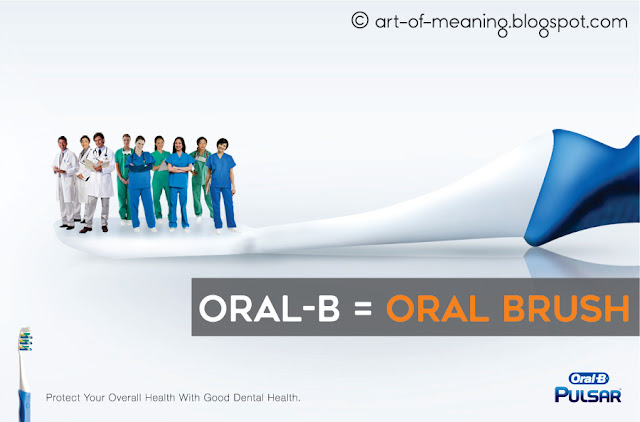 © art-of-meaning.blogspot.com

ORAL-B = ORAL BRUSH

Protect Your Overall Health With Good Dental Health.

Oral-B
PULSAR